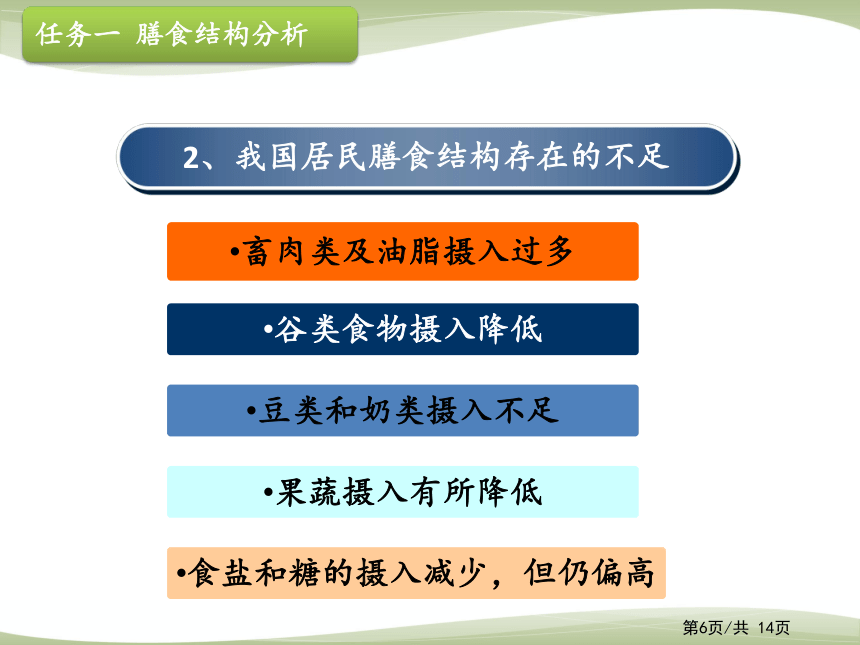 任务一 膳食结构分析

2、我国居民膳食结构存在的不足

•畜肉类及油脂摄入过多

•谷类食物摄入降低

•豆类和奶类摄入不足

•果蔬摄入有所降低

•食盐和糖的摄入减少，但仍偏高

第6页/共 14页